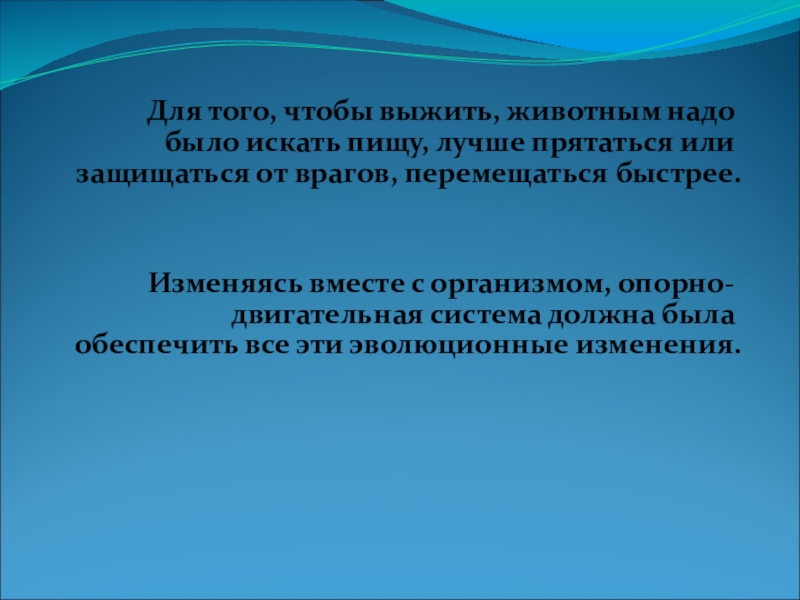 Для того, чтобы выжить, животным надо было искать пищу, лучше прятаться или защищаться от врагов, перемещаться быстрее.

Изменяясь вместе с организмом, опорно-двигательная система должна была обеспечить все эти эволюционные изменения.